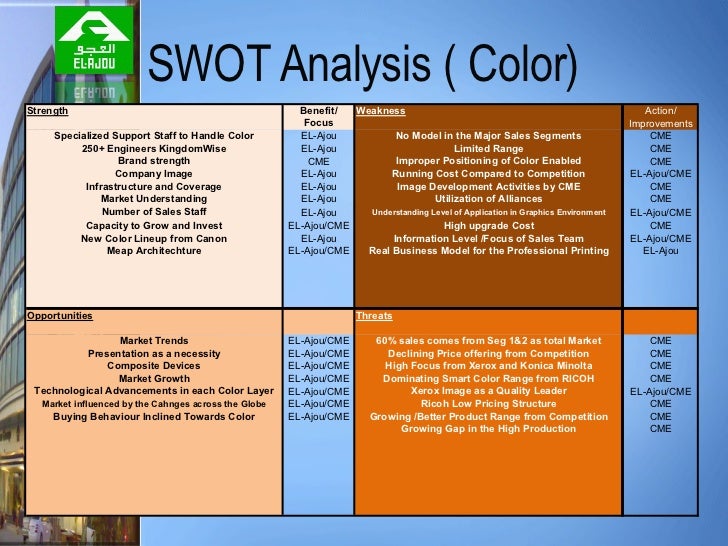 العجو
EL-AJOU

SWOT Analysis ( Color)

| Strength | Benefit/ Focus | Weakness | Action/ Improvements |
|---|---|---|---|
| Specialized Support Staff to Handle Color | EL-Ajou | No Model in the Major Sales Segments | CME |
| 250+ Engineers KingdomWise | EL-Ajou | Limited Range | CME |
| Brand strength | CME | Improper Positioning of Color Enabled | CME |
| Company Image | EL-Ajou | Running Cost Compared to Competition | EL-Ajou/CME |
| Infrastructure and Coverage | EL-Ajou | Image Development Activities by CME | CME |
| Market Understanding | EL-Ajou | Utilization of Alliances | CME |
| Number of Sales Staff | EL-Ajou | Understanding Level of Application in Graphics Environment | EL-Ajou/CME |
| Capacity to Grow and Invest | EL-Ajou/CME | High upgrade Cost | CME |
| New Color Lineup from Canon | EL-Ajou | Information Level /Focus of Sales Team | EL-Ajou/CME |
| Meap Architechture | EL-Ajou/CME | Real Business Model for the Professional Printing | EL-Ajou |
| Opportunities | | Threats | |
| Market Trends | EL-Ajou/CME | 60% sales comes from Seg 1&2 as total Market | CME |
| Presentation as a necessity | EL-Ajou/CME | Declining Price offering from Competition | CME |
| Composite Devices | EL-Ajou/CME | High Focus from Xerox and Konica Minolta | CME |
| Market Growth | EL-Ajou/CME | Dominating Smart Color Range from RICOH | CME |
| Technological Advancements in each Color Layer | EL-Ajou/CME | Xerox Image as a Quality Leader | EL-Ajou/CME |
| Market influenced by the Cahnges across the Globe | EL-Ajou/CME | Ricoh Low Pricing Structure | CME |
| Buying Behaviour Inclined Towards Color | EL-Ajou/CME | Growing /Better Product Range from Competition | CME |
| | | Growing Gap in the High Production | CME |